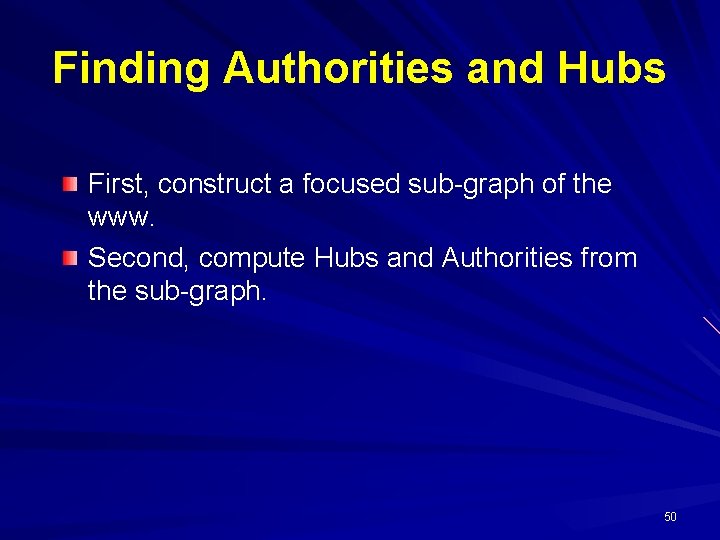 Finding Authorities and Hubs

First, construct a focused sub-graph of the www.

Second, compute Hubs and Authorities from the sub-graph.

50